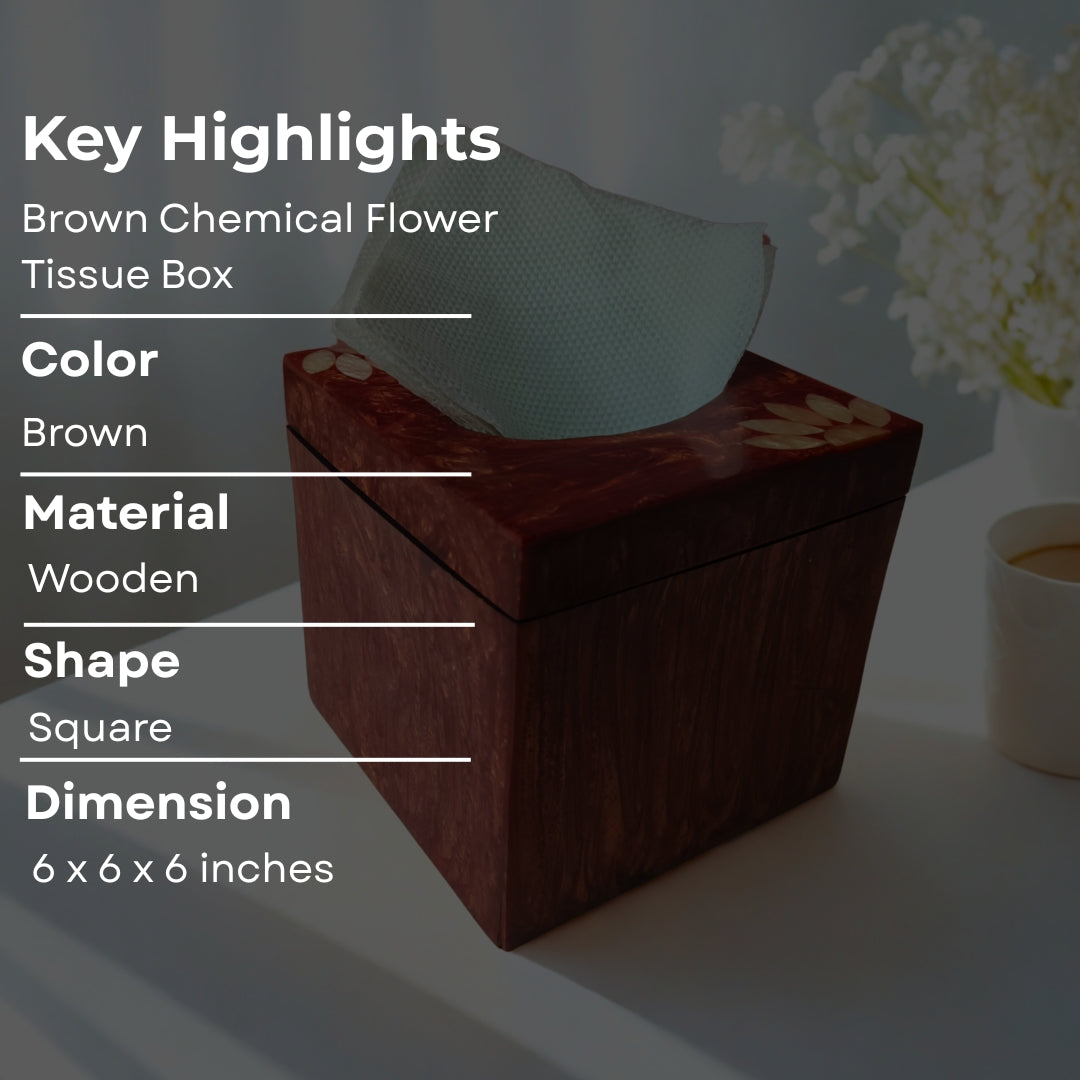 Key Highlights

Brown Chemical Flower Tissue Box

Color

Brown

Material

Wooden

Shape

Square

Dimension

6 x 6 x 6 inches